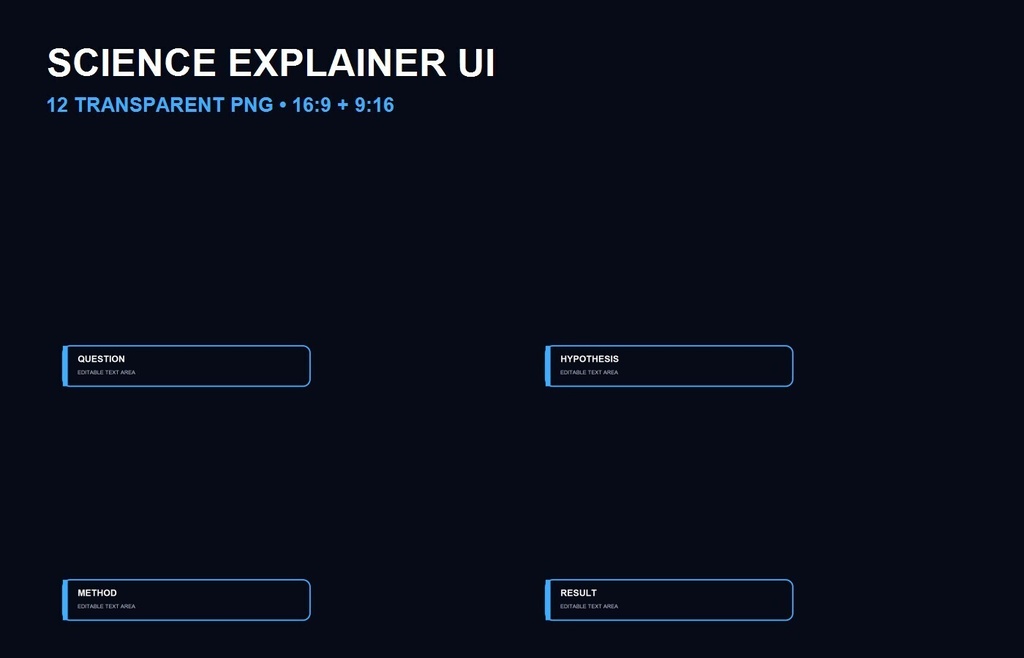 SCIENCE EXPLAINER UI

12 TRANSPARENT PNG • 16:9 + 9:16

QUESTION
EDITABLE TEXT AREA

HYPOTHESIS
EDITABLE TEXT AREA

METHOD
EDITABLE TEXT AREA

RESULT
EDITABLE TEXT AREA